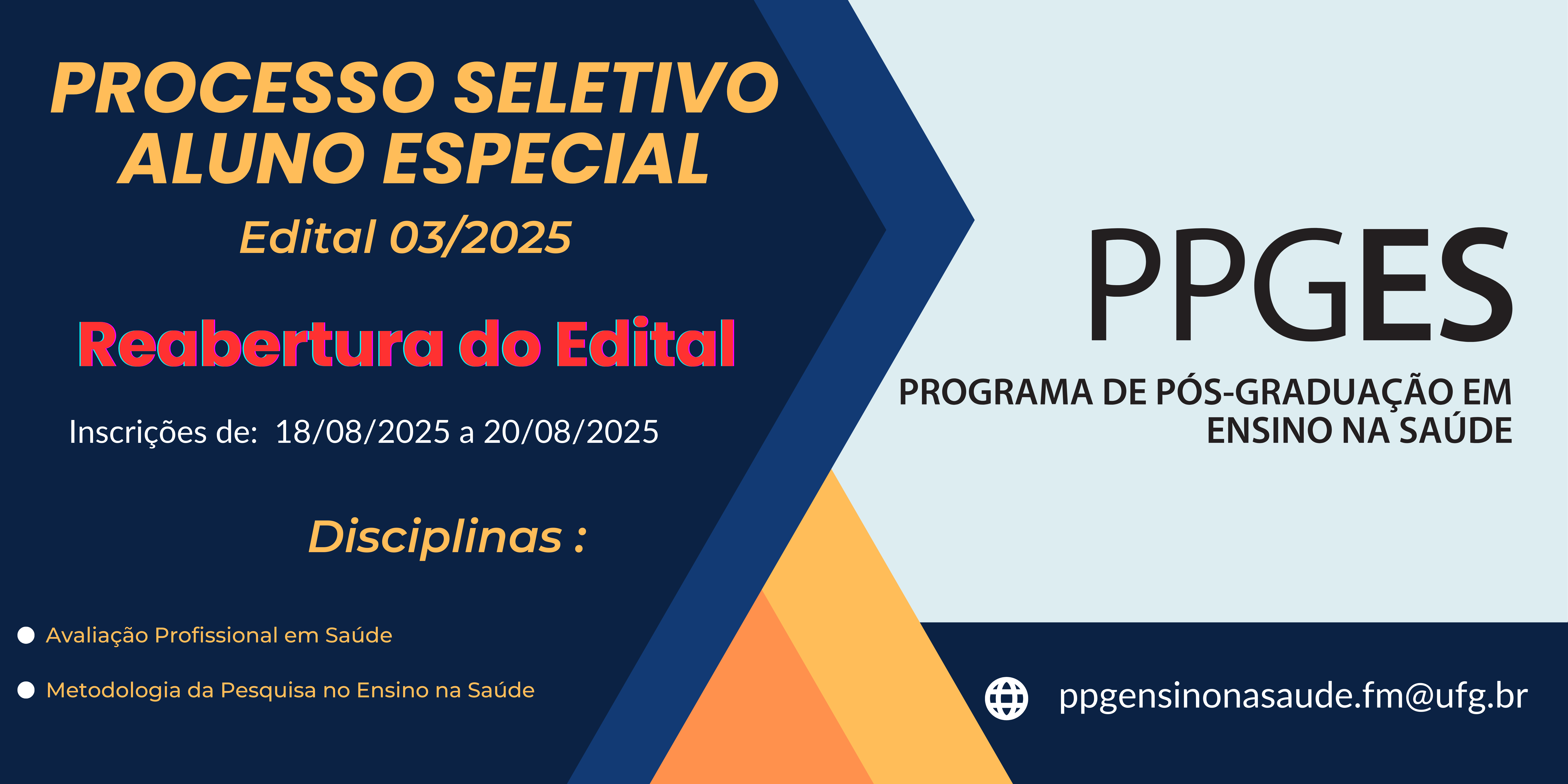 PROCESSO SELETIVO ALUNO ESPECIAL

Edital 03/2025

Reabertura do Edital

Inscrições de: 18/08/2025 a 20/08/2025

Disciplinas :

Avaliação Profissional em Saúde

Metodologia da Pesquisa no Ensino na Saúde

PPGES

PROGRAMA DE PÓS-GRADUAÇÃO EM ENSINO NA SAÚDE

ppgensinonasaude.fm@ufg.br